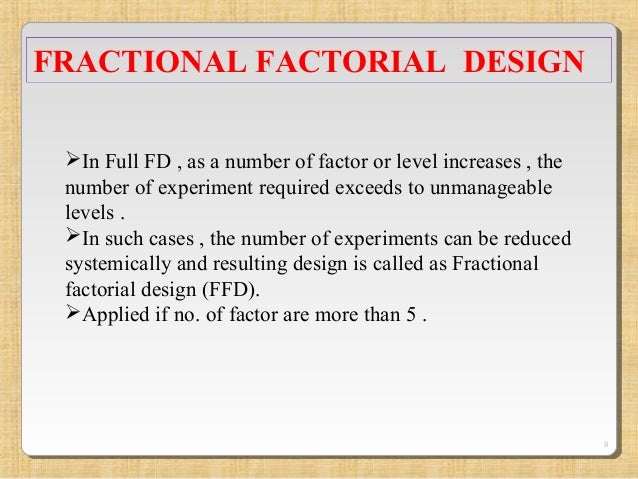 FRACTIONAL FACTORIAL DESIGN

➢In Full FD , as a number of factor or level increases , the number of experiment required exceeds to unmanageable levels .
➢In such cases , the number of experiments can be reduced systemically and resulting design is called as Fractional factorial design (FFD).
➢Applied if no. of factor are more than 5 .

8